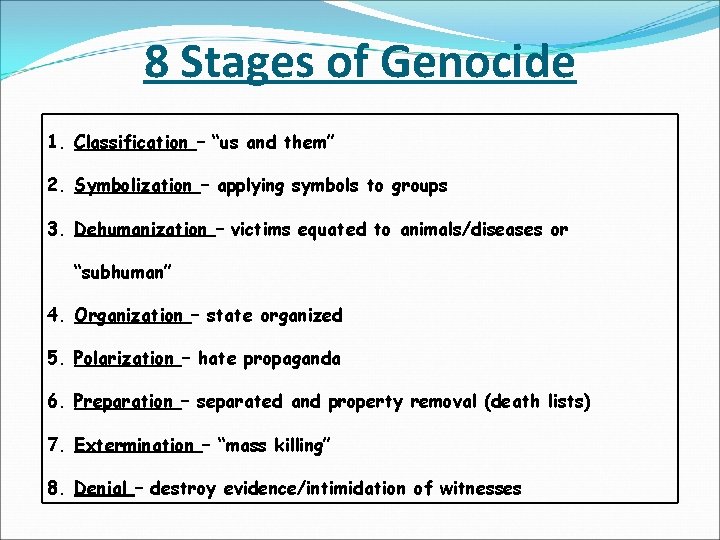 8 Stages of Genocide

1. Classification – “us and them”

2. Symbolization – applying symbols to groups

3. Dehumanization – victims equated to animals/diseases or “subhuman”

4. Organization – state organized

5. Polarization – hate propaganda

6. Preparation – separated and property removal (death lists)

7. Extermination – “mass killing”

8. Denial – destroy evidence/intimidation of witnesses